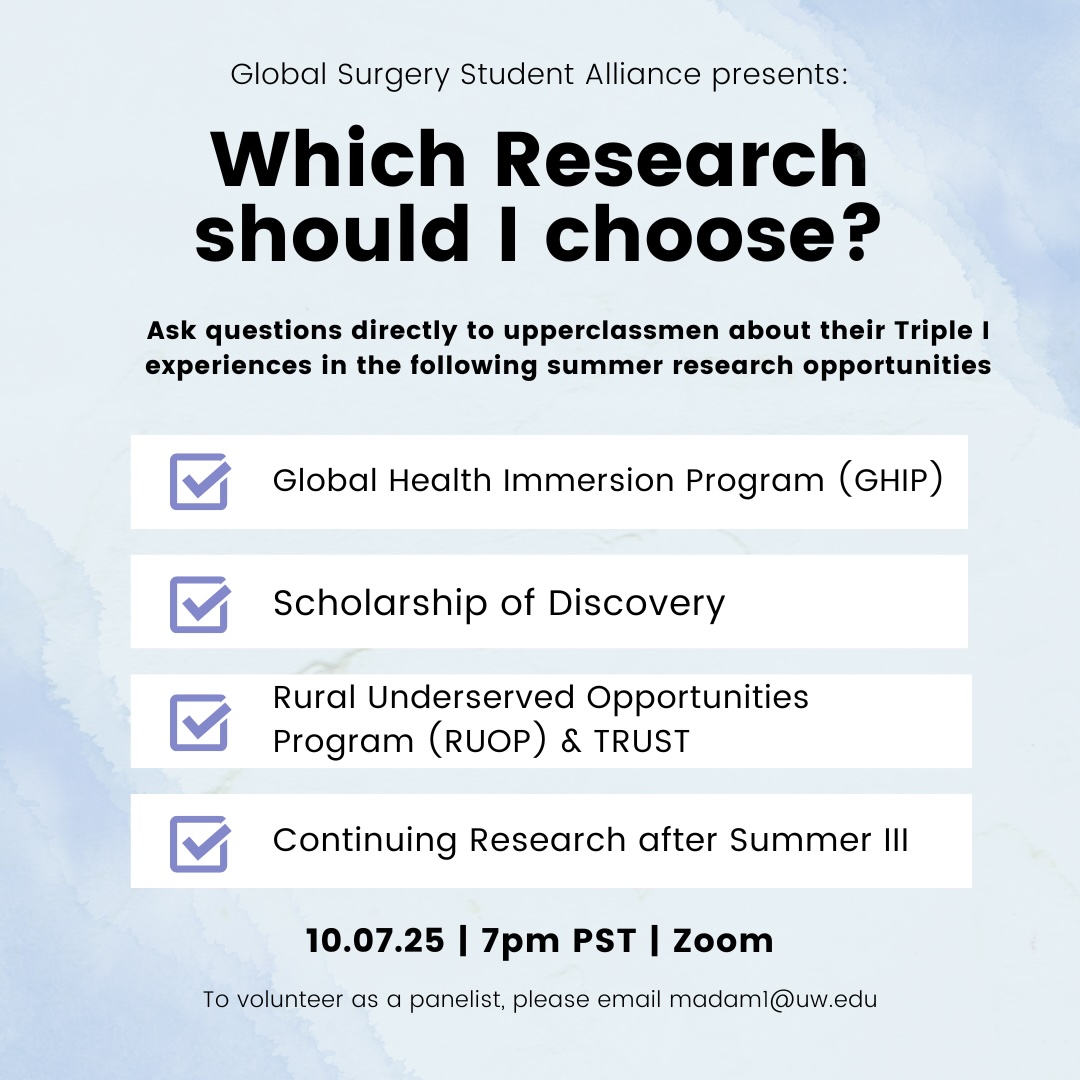 Global Surgery Student Alliance presents:

Which Research should I choose?

Ask questions directly to upperclassmen about their Triple I experiences in the following summer research opportunities

Global Health Immersion Program (GHIP)

Scholarship of Discovery

Rural Underserved Opportunities Program (RUOP) & TRUST

Continuing Research after Summer III

10.07.25 | 7pm PST | Zoom

To volunteer as a panelist, please email madam1@uw.edu